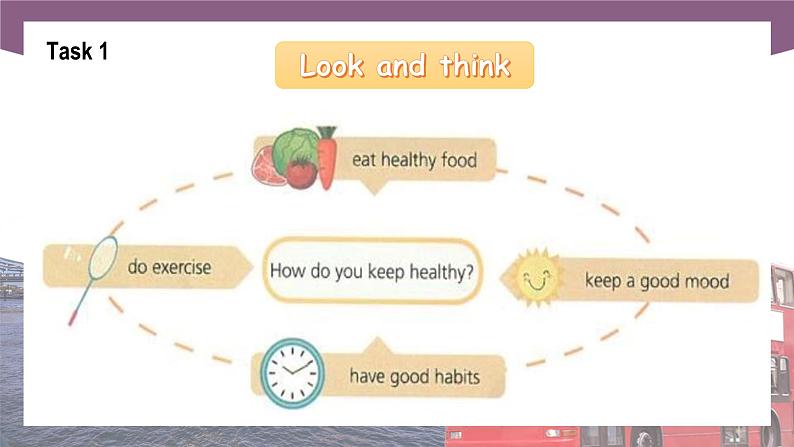 Task 1

Look and think

eat healthy food

do exercise

How do you keep healthy?

keep a good mood

have good habits